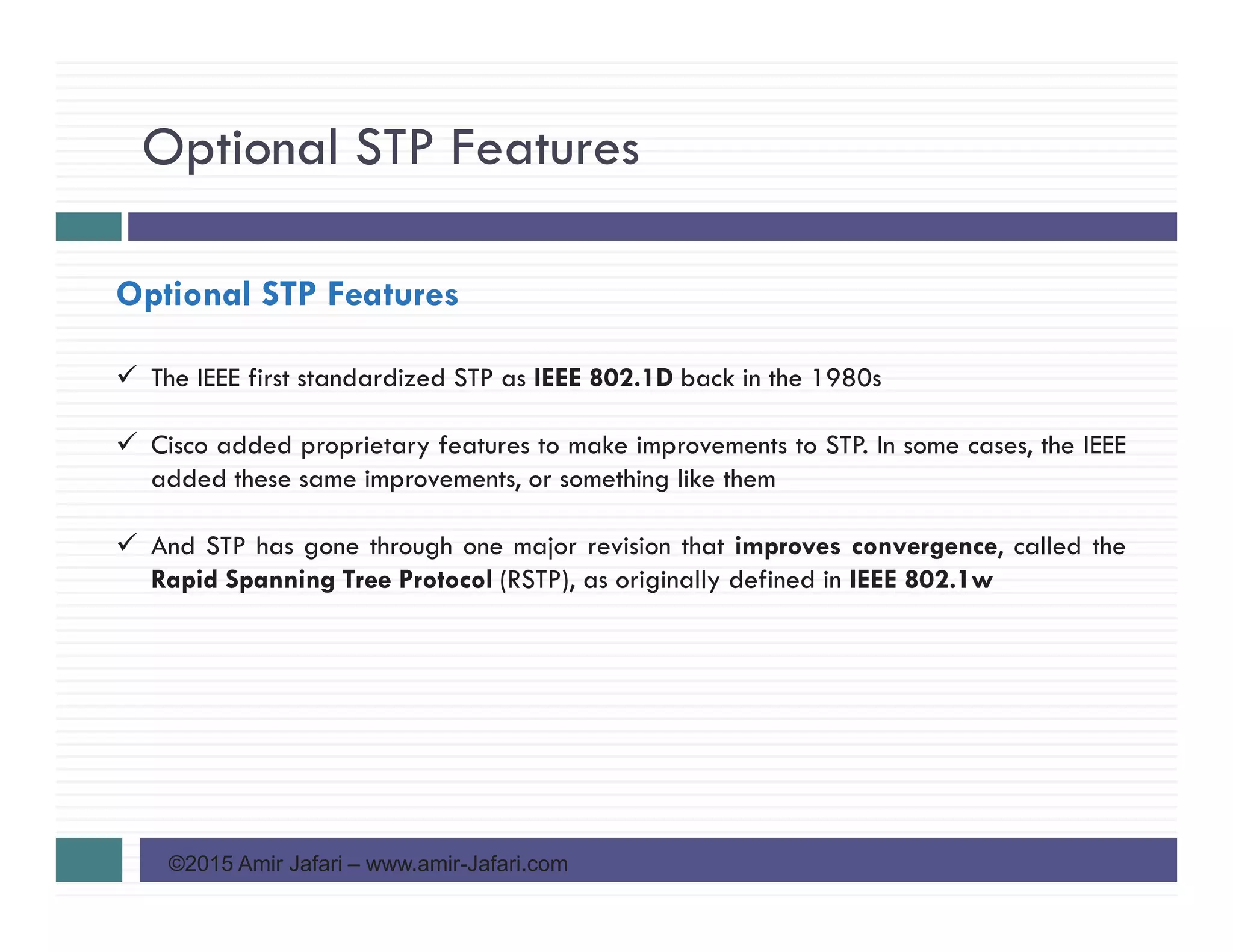 Optional STP Features

Optional STP Features

✓ The IEEE first standardized STP as IEEE 802.1D back in the 1980s

✓ Cisco added proprietary features to make improvements to STP. In some cases, the IEEE added these same improvements, or something like them

✓ And STP has gone through one major revision that improves convergence, called the Rapid Spanning Tree Protocol (RSTP), as originally defined in IEEE 802.1w

©2015 Amir Jafari – www.amir-Jafari.com